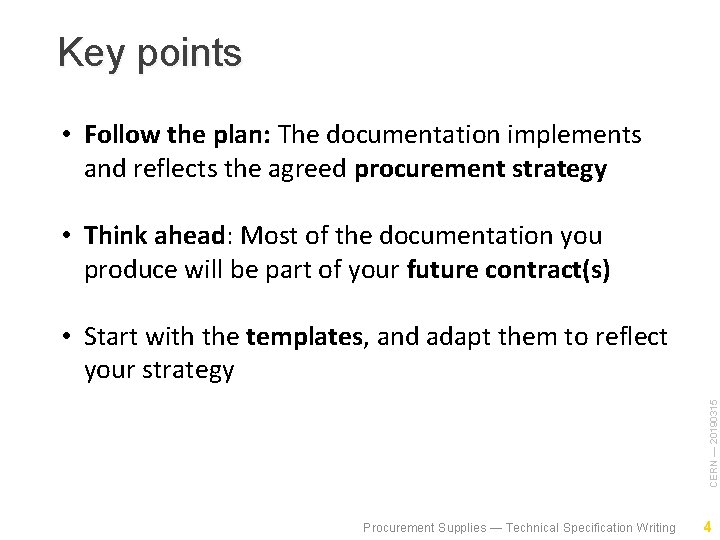 Key points

• Follow the plan: The documentation implements and reflects the agreed procurement strategy

• Think ahead: Most of the documentation you produce will be part of your future contract(s)

• Start with the templates, and adapt them to reflect your strategy

CERN — 20190315

Procurement Supplies — Technical Specification Writing 4